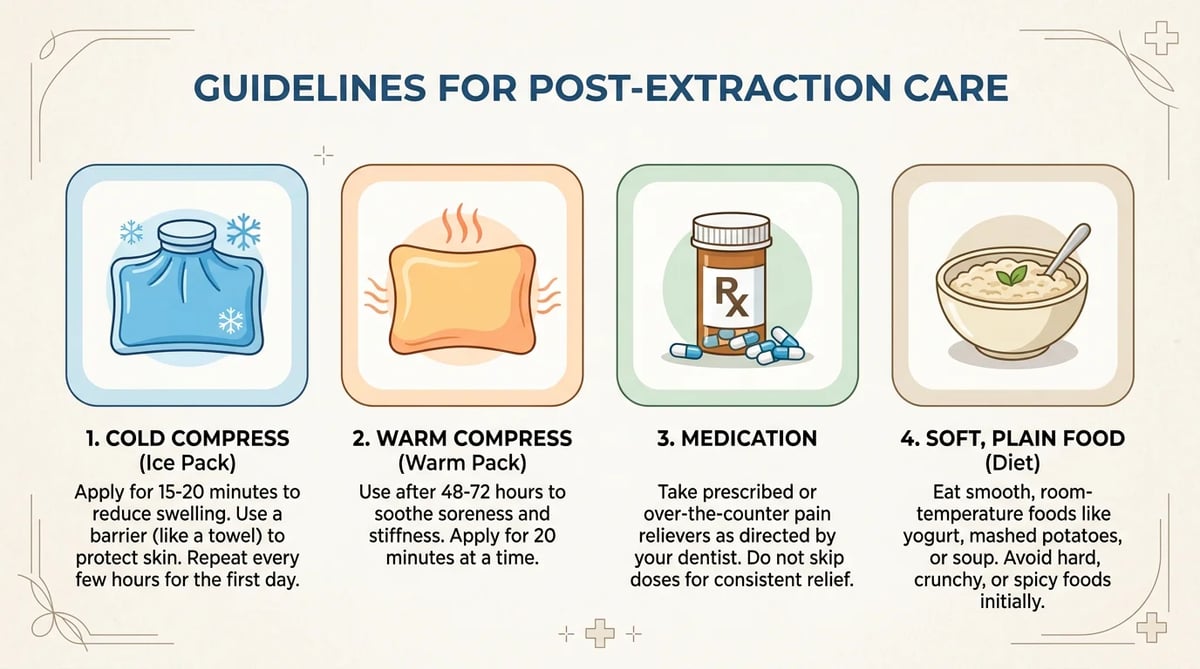 GUIDELINES FOR POST-EXTRACTION CARE

Rx

1. COLD COMPRESS
(Ice Pack)
Apply for 15-20 minutes to reduce swelling. Use a barrier (like a towel) to protect skin. Repeat every few hours for the first day.

2. WARM COMPRESS
(Warm Pack)
Use after 48-72 hours to soothe soreness and stiffness. Apply for 20 minutes at a time.

3. MEDICATION
Take prescribed or over-the-counter pain relievers as directed by your dentist. Do not skip doses for consistent relief.

4. SOFT, PLAIN FOOD
(Diet)
Eat smooth, room-temperature foods like yogurt, mashed potatoes, or soup. Avoid hard, crunchy, or spicy foods initially.